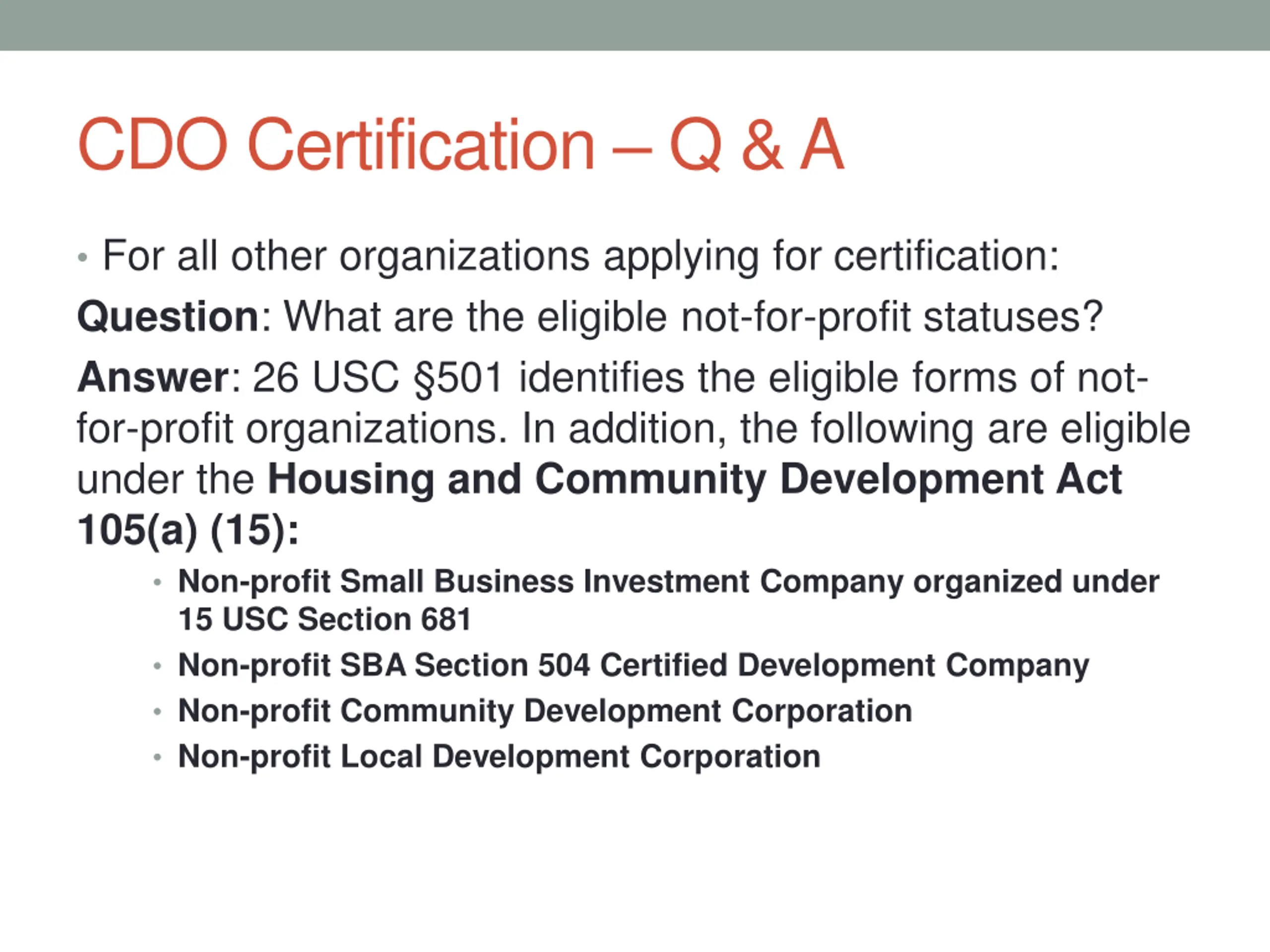 CDO Certification – Q & A

• For all other organizations applying for certification:

Question: What are the eligible not-for-profit statuses?

Answer: 26 USC §501 identifies the eligible forms of not-for-profit organizations. In addition, the following are eligible under the Housing and Community Development Act 105(a) (15):

• Non-profit Small Business Investment Company organized under 15 USC Section 681
• Non-profit SBA Section 504 Certified Development Company
• Non-profit Community Development Corporation
• Non-profit Local Development Corporation